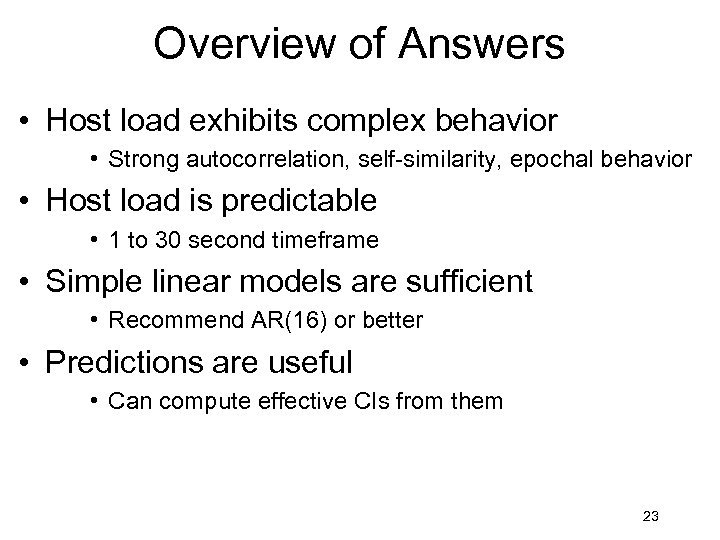 Overview of Answers

• Host load exhibits complex behavior
  • Strong autocorrelation, self-similarity, epochal behavior
• Host load is predictable
  • 1 to 30 second timeframe
• Simple linear models are sufficient
  • Recommend AR(16) or better
• Predictions are useful
  • Can compute effective CIs from them

23